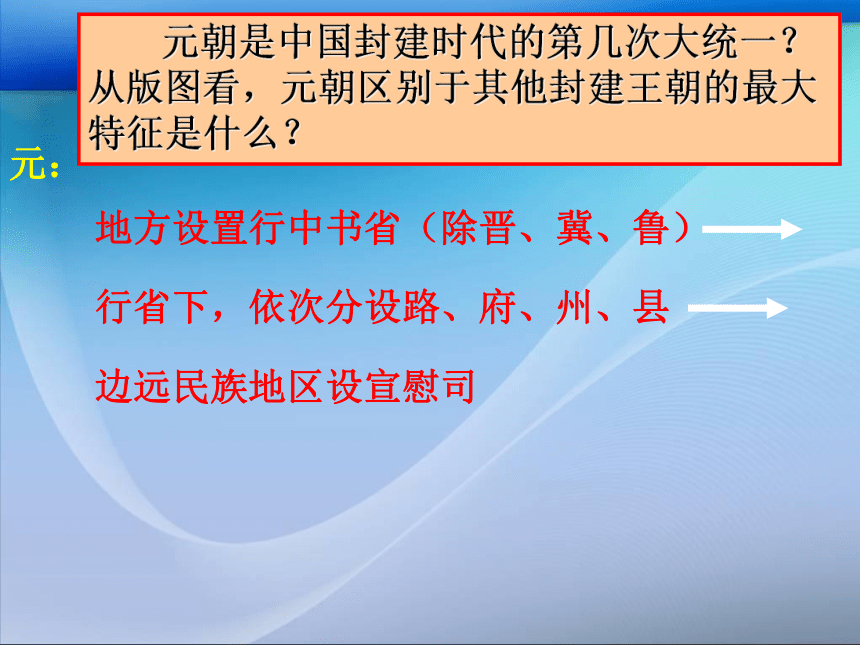 元朝是中国封建时代的第几次大统一？从版图看，元朝区别于其他封建王朝的最大特征是什么？

元：

地方设置行中书省（除晋、冀、鲁）

行省下，依次分设路、府、州、县

边远民族地区设宣慰司